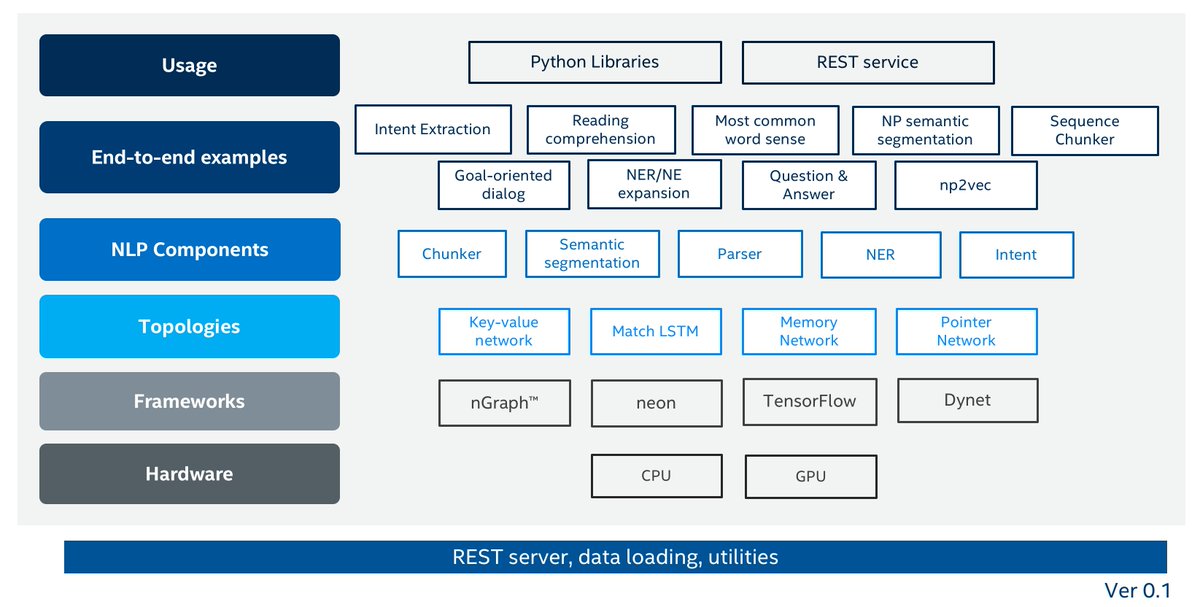 Usage

Python Libraries

REST service

End-to-end examples

Intent Extraction

Reading comprehension

Most common word sense

NP semantic segmentation

Sequence Chunker

Goal-oriented dialog

NER/NE expansion

Question & Answer

np2vec

NLP Components

Chunker

Semantic segmentation

Parser

NER

Intent

Topologies

Key-value network

Match LSTM

Memory Network

Pointer Network

Frameworks

nGraph™

neon

TensorFlow

Dynet

Hardware

CPU

GPU

REST server, data loading, utilities

Ver 0.1